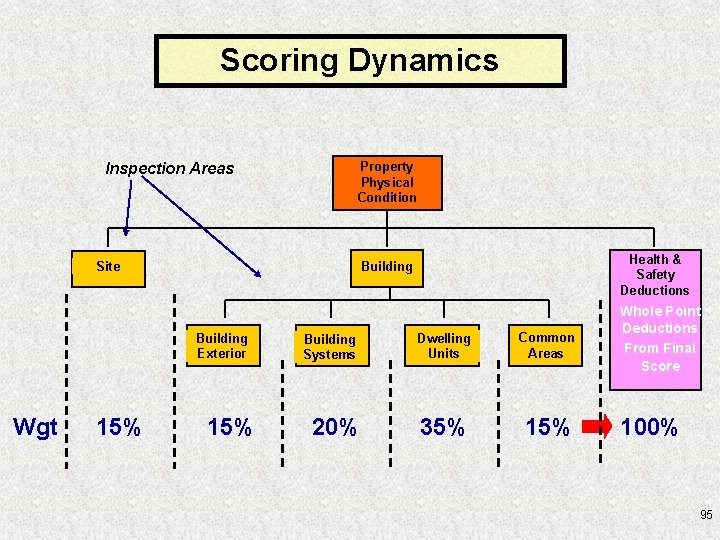 Scoring Dynamics

Inspection Areas

Property Physical Condition

Site

Building

Health & Safety Deductions

Whole Point Deductions From Final Score

Building Exterior

Building Systems

Dwelling Units

Common Areas

Wgt 15% 15% 20% 35% 15% 100%

95